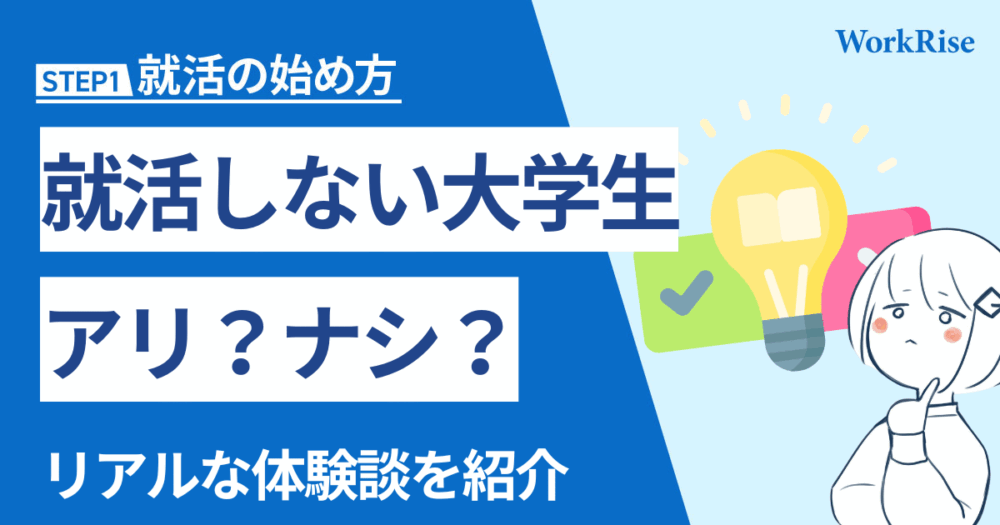 WorkRise

STEP1 就活の始め方

就活しない大学生

アリ？ナシ？

リアルな体験談を紹介